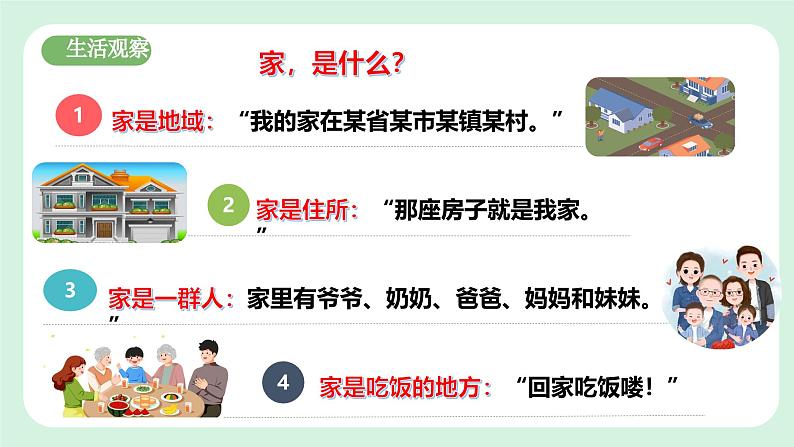 生活观察

家，是什么?

1 家是地域：“我的家在某省某市某镇某村。”

2 家是住所：“那座房子就是我家。”

3 家是一群人：家里有爷爷、奶奶、爸爸、妈妈和妹妹。”

4 家是吃饭的地方：“回家吃饭喽！”